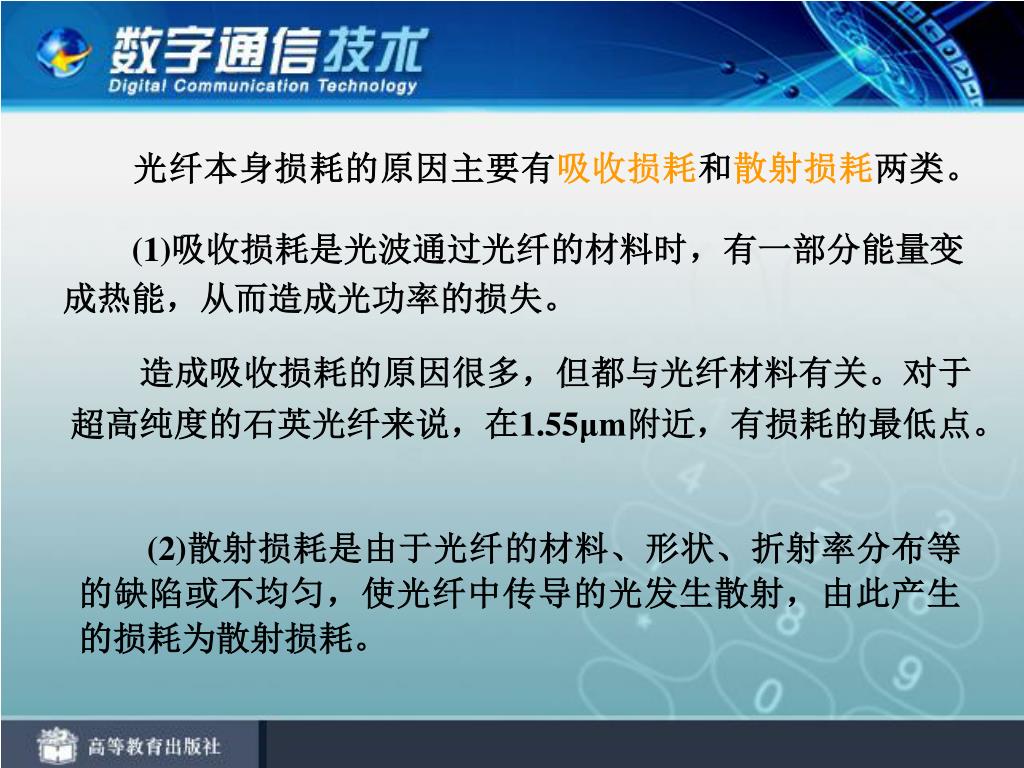 数字通信技术
Digital Communication Technology

光纤本身损耗的原因主要有吸收损耗和散射损耗两类。

(1)吸收损耗是光波通过光纤的材料时，有一部分能量变成热能，从而造成光功率的损失。

造成吸收损耗的原因很多，但都与光纤材料有关。对于超高纯度的石英光纤来说，在1.55μm附近，有损耗的最低点。

(2)散射损耗是由于光纤的材料、形状、折射率分布等的缺陷或不均匀，使光纤中传导的光发生散射，由此产生的损耗为散射损耗。

高等教育出版社